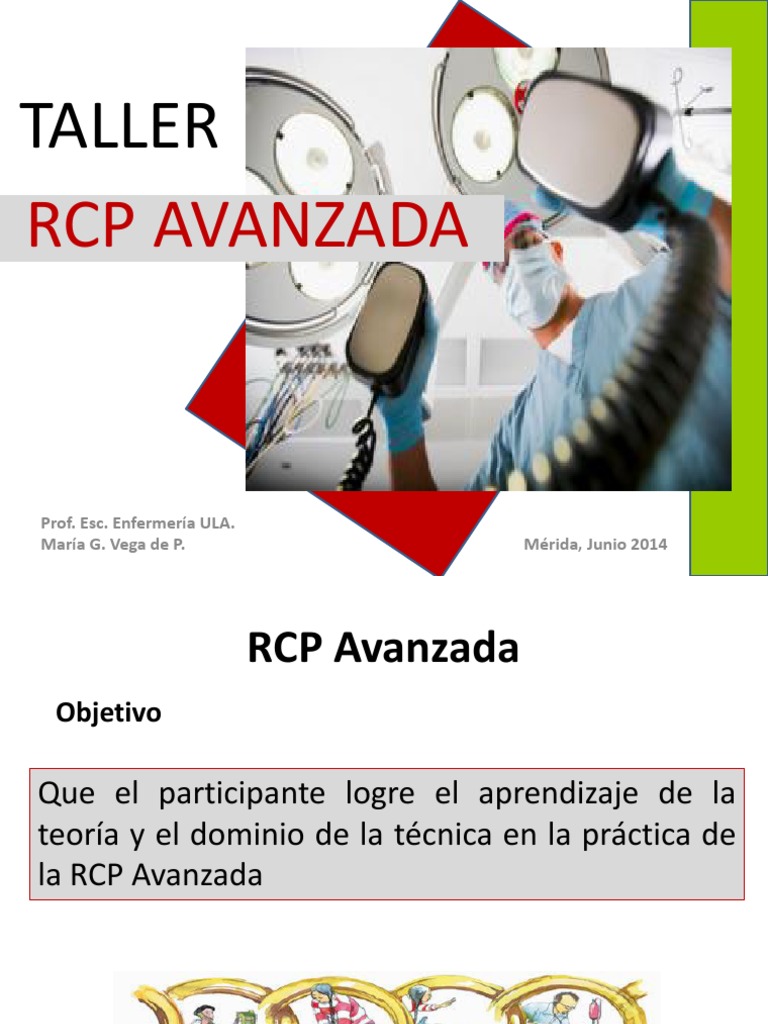 TALLER

RCP AVANZADA

Prof. Esc. Enfermería ULA.
María G. Vega de P.

Mérida, Junio 2014

RCP Avanzada

Objetivo

Que el participante logre el aprendizaje de la teoría y el dominio de la técnica en la práctica de la RCP Avanzada